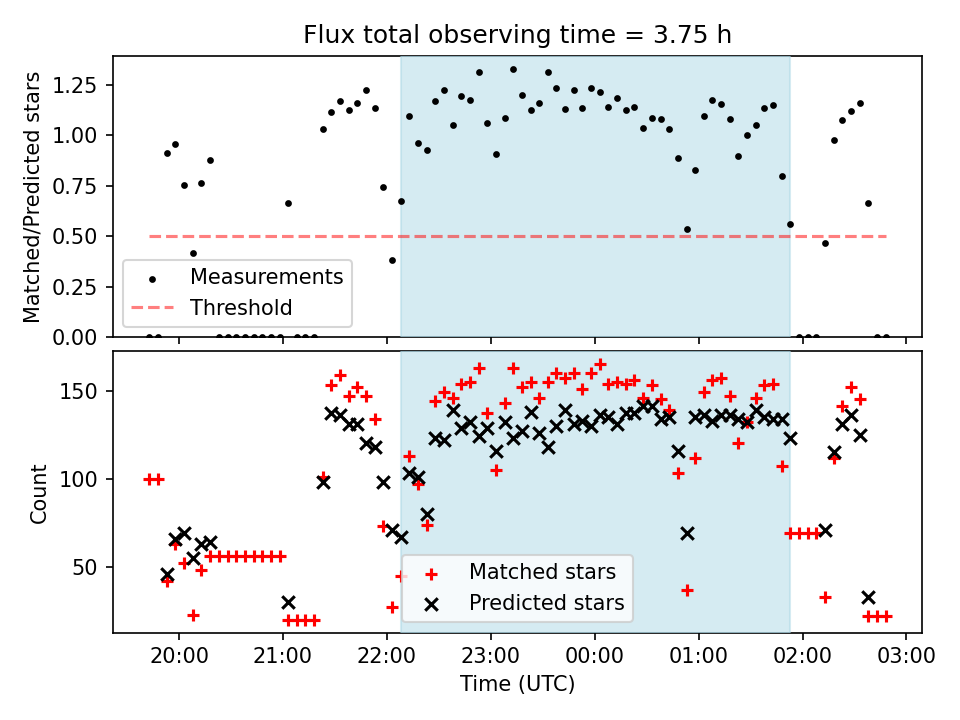 Flux total observing time = 3.75 h

Matched/Predicted stars

1.25
1.00
0.75
0.50
0.25
0.00

Measurements
Threshold

Count

150
100
50

Matched stars
Predicted stars

20:00
21:00
22:00
23:00
00:00
01:00
02:00
03:00

Time (UTC)